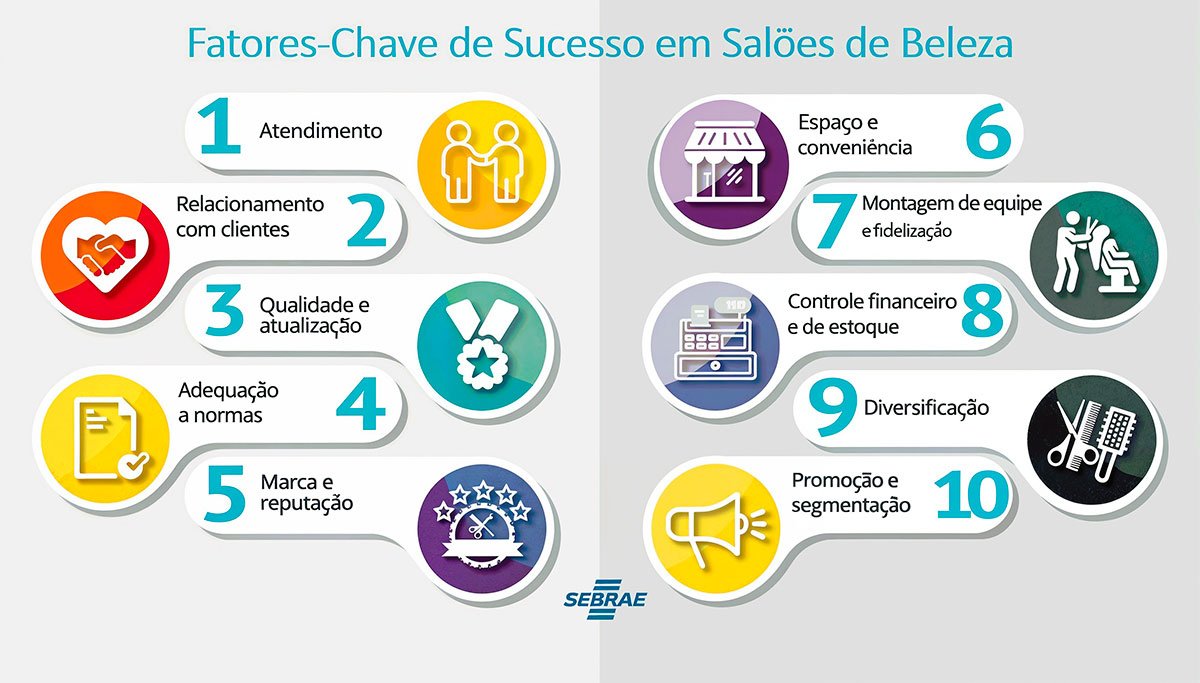 Fatores-Chave de Sucesso em Salões de Beleza

1 Atendimento

Relacionamento com clientes 2

3 Qualidade e atualização

Adequação a normas 4

5 Marca e reputação

Espaço e conveniência 6

7 Montagem de equipe e fidelização

Controle financeiro e de estoque 8

9 Diversificação

Promoção e segmentação 10

SEBRAE